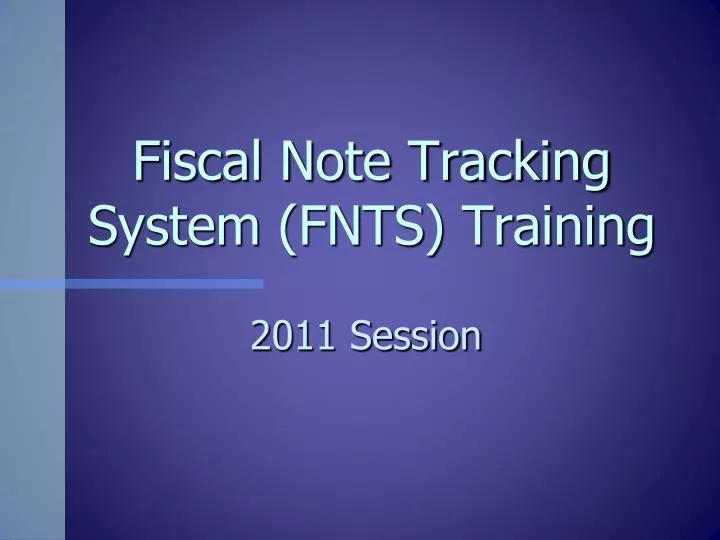 Fiscal Note Tracking System (FNTS) Training

2011 Session